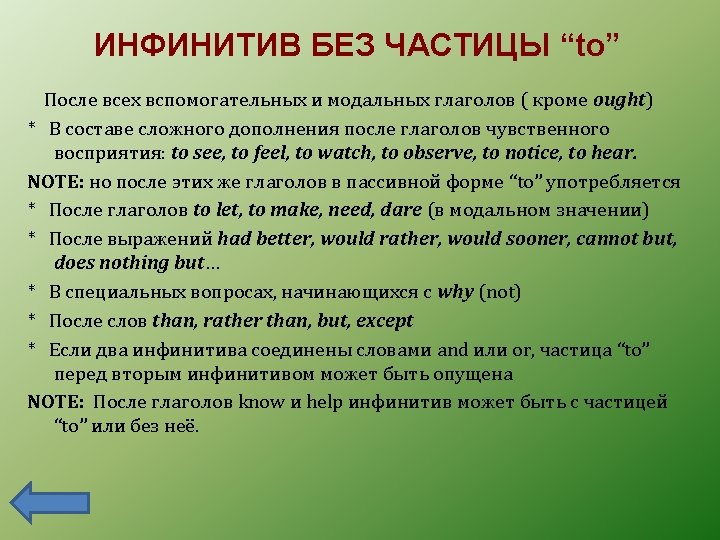 ИНФИНИТИВ БЕЗ ЧАСТИЦЫ “to”

После всех вспомогательных и модальных глаголов ( кроме ought)

* В составе сложного дополнения после глаголов чувственного восприятия: to see, to feel, to watch, to observe, to notice, to hear.

NOTE: но после этих же глаголов в пассивной форме “to” употребляется

* После глаголов to let, to make, need, dare (в модальном значении)

* После выражений had better, would rather, would sooner, cannot but, does nothing but…

* В специальных вопросах, начинающихся с why (not)

* После слов than, rather than, but, except

* Если два инфинитива соединены словами and или or, частица “to” перед вторым инфинитивом может быть опущена

NOTE: После глаголов know и help инфинитив может быть с частицей “to” или без неё.